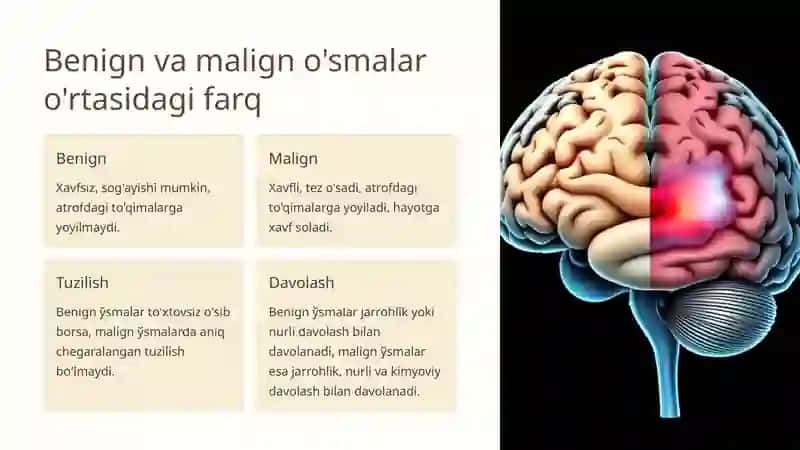 Benign va malign o'smalar o'rtasidagi farq

Benign

Xavfsiz, sog'ayishi mumkin, atrofdagi to'qimalarga yoyilmaydi.

Malign

Xavfli, tez o'sadi, atrofdagi to'qimalarga yoyiladi, hayotga xavf soladi.

Tuzilish

Benign ўsmalar to'xtovsiz o'sib borsa, malign ўsmalarda aniq chegaralangan tuzilish bo'lmaydi.

Davolash

Benign ўsmalar jarrohlik yoki nurli davolash bilan davolanadi, malign ўsmalar esa jarrohlik, nurli va kimyoviy davolash bilan davolanadi.